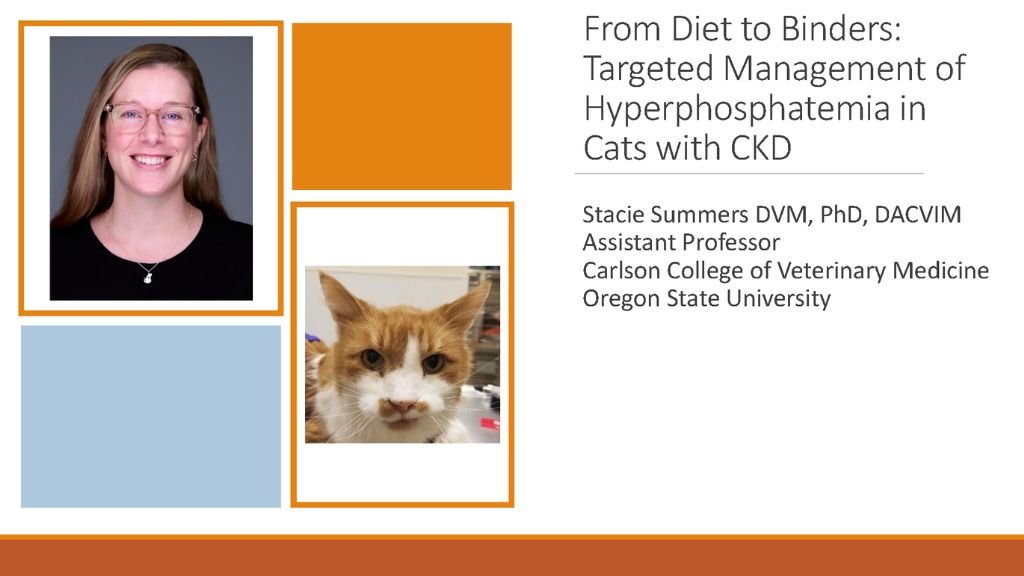 From Diet to Binders: Targeted Management of Hyperphosphatemia in Cats with CKD

Stacie Summers DVM, PhD, DACVIM
Assistant Professor
Carlson College of Veterinary Medicine
Oregon State University